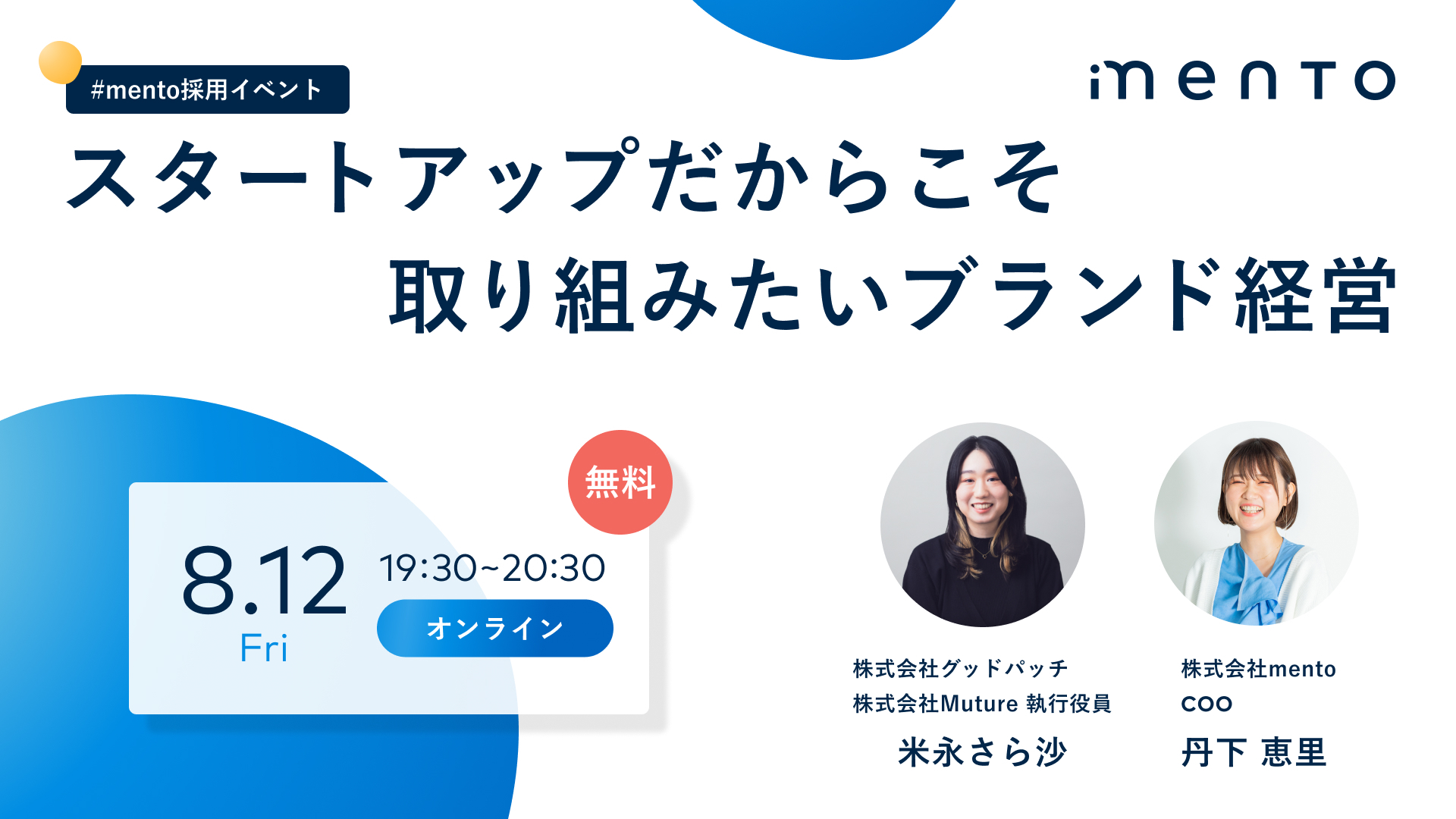 #mento採用イベント

mento

スタートアップだからこそ
取り組みたいブランド経営

無料

8.12
Fri

19:30~20:30

オンライン

株式会社グッドパッチ
株式会社Muture 執行役員
米永さら沙

株式会社mento
COO
丹下 恵里